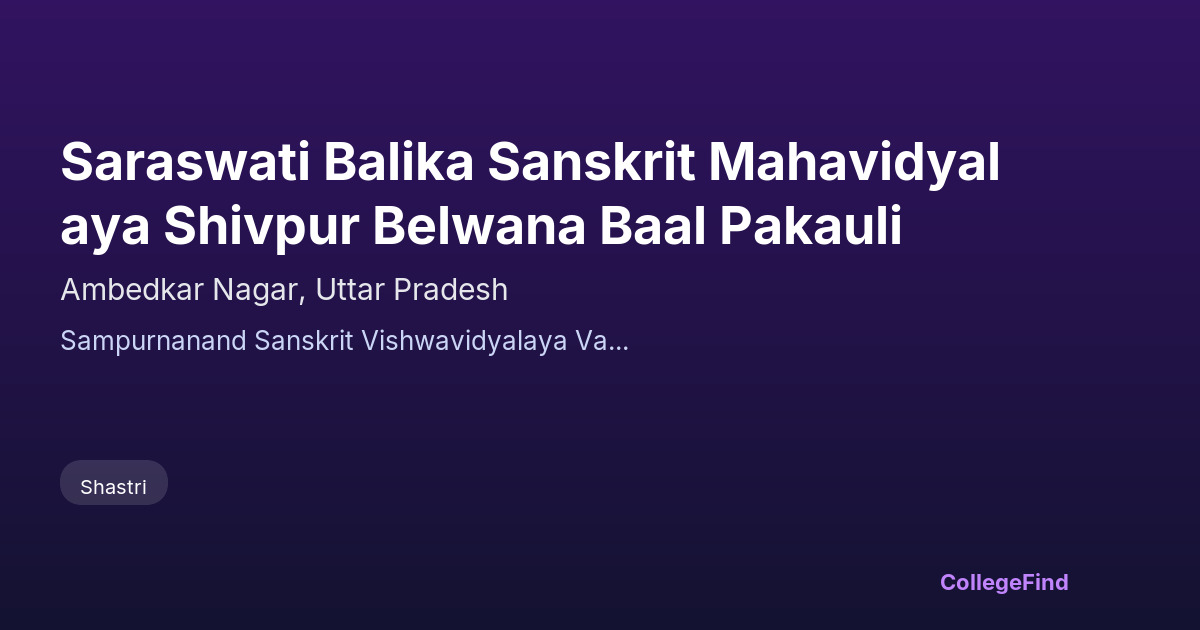 Saraswati Balika Sanskrit Mahavidyalaya Shivpur Belwana Baal Pakauli

Ambedkar Nagar, Uttar Pradesh

Sampurnanand Sanskrit Vishwavidyalaya Va...

Shastri

CollegeFind